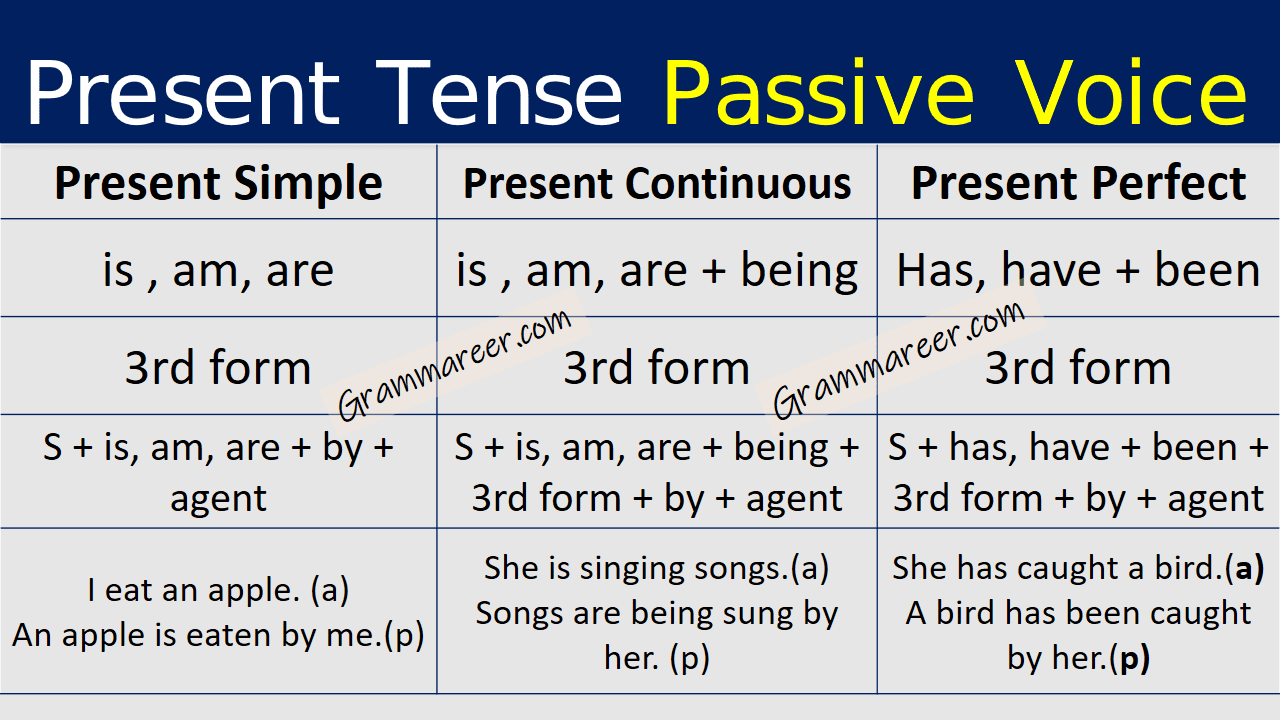 Present Tense Passive Voice

| Present Simple | Present Continuous | Present Perfect |
|---|---|---|
| is , am, are | is , am, are + being | Has, have + been |
| 3rd form | 3rd form | 3rd form |
| S + is, am, are + by + agent | S + is, am, are + being + 3rd form + by + agent | S + has, have + been + 3rd form + by + agent |
| I eat an apple. (a) An apple is eaten by me.(p) | She is singing songs.(a) Songs are being sung by her. (p) | She has caught a bird.(a) A bird has been caught by her.(p) |

Grammareer.com
Grammareer.com